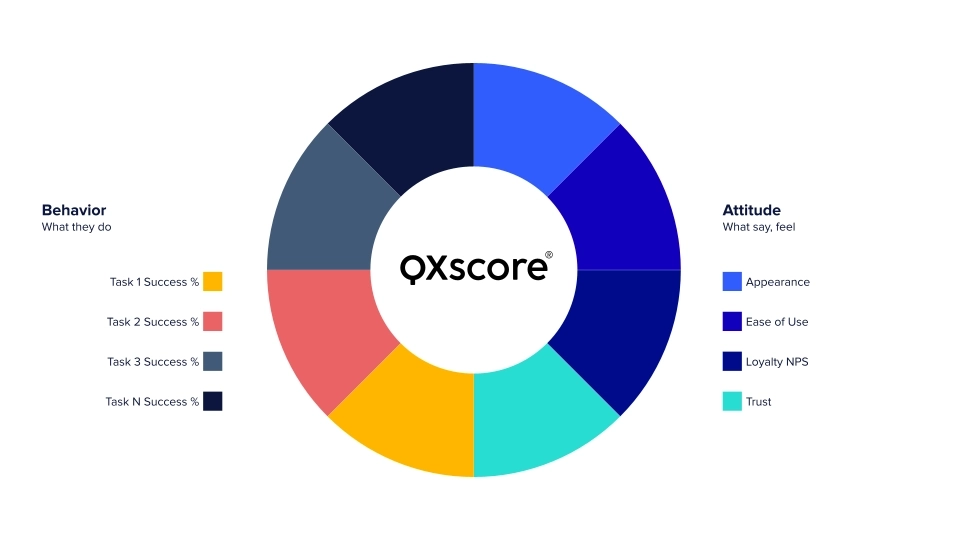 Behavior
What they do

Task 1 Success %

Task 2 Success %

Task 3 Success %

Task N Success %

QXscore®

Attitude
What say, feel

Appearance

Ease of Use

Loyalty NPS

Trust